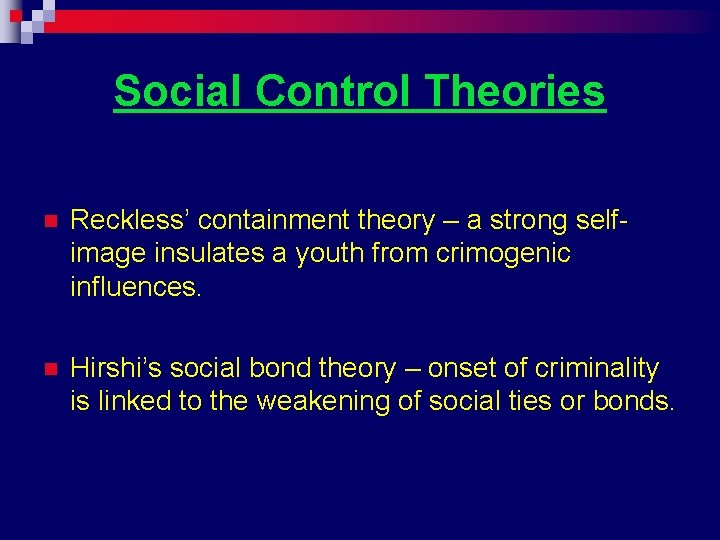 Social Control Theories

Reckless' containment theory – a strong self-image insulates a youth from crimogenic influences.

Hirshi's social bond theory – onset of criminality is linked to the weakening of social ties or bonds.